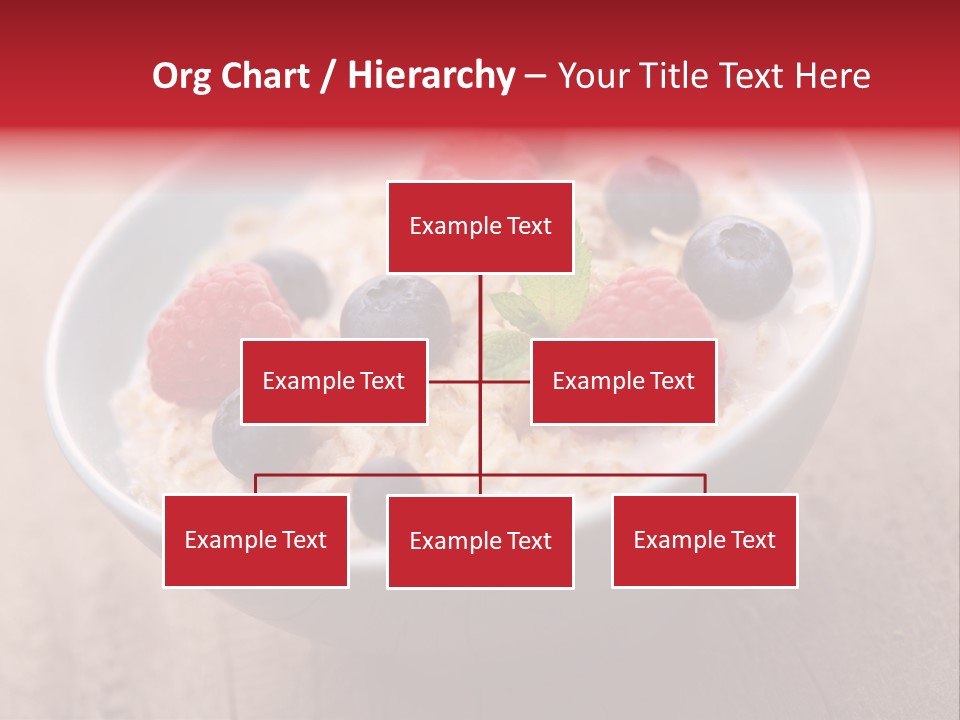 Org Chart / Hierarchy – Your Title Text Here

Example Text

Example Text

Example Text

Example Text

Example Text

Example Text